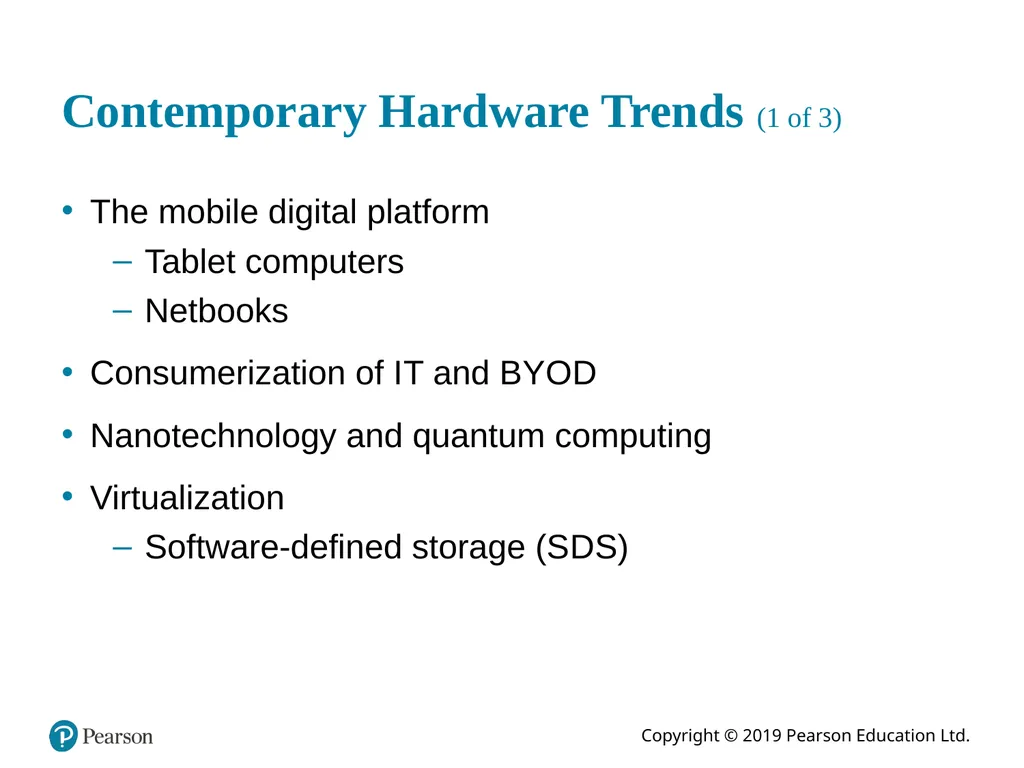 Contemporary Hardware Trends (1 of 3)

• The mobile digital platform
 – Tablet computers
 – Netbooks

• Consumerization of IT and BYOD

• Nanotechnology and quantum computing

• Virtualization
 – Software-defined storage (SDS)

Pearson

Copyright © 2019 Pearson Education Ltd.